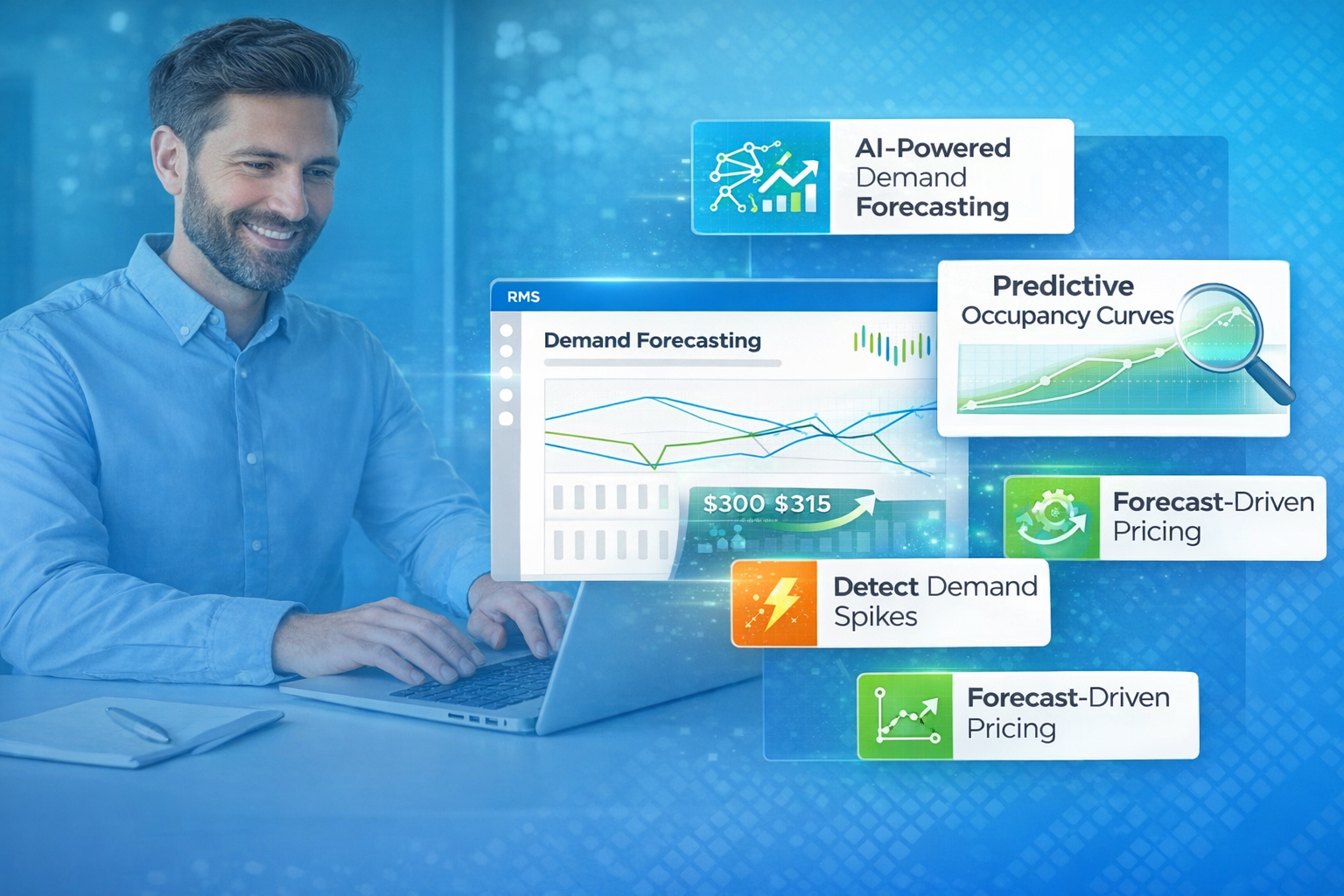 AI-Powered Demand Forecasting

RMS

Demand Forecasting

$300 $315

Predictive Occupancy Curves

Forecast-Driven Pricing

Detect Demand Spikes

Forecast-Driven Pricing